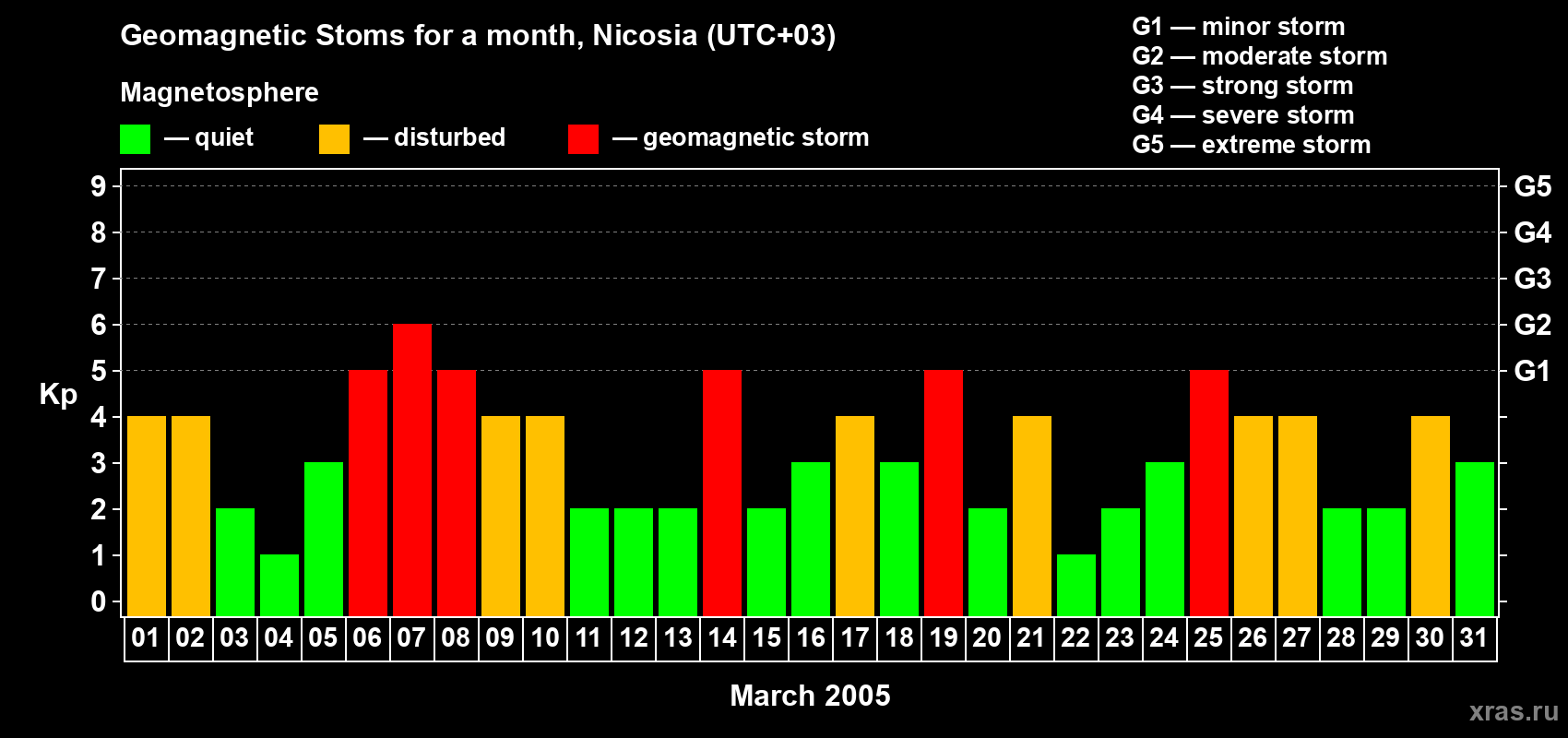 Geomagnetic Stoms for a month, Nicosia (UTC+03)

Magnetosphere

— quiet — disturbed — geomagnetic storm

G1 — minor storm
G2 — moderate storm
G3 — strong storm
G4 — severe storm
G5 — extreme storm

Kp

9 8 7 6 5 4 3 2 1 0

G5 G4 G3 G2 G1

01 02 03 04 05 06 07 08 09 10 11 12 13 14 15 16 17 18 19 20 21 22 23 24 25 26 27 28 29 30 31

March 2005

xras.ru